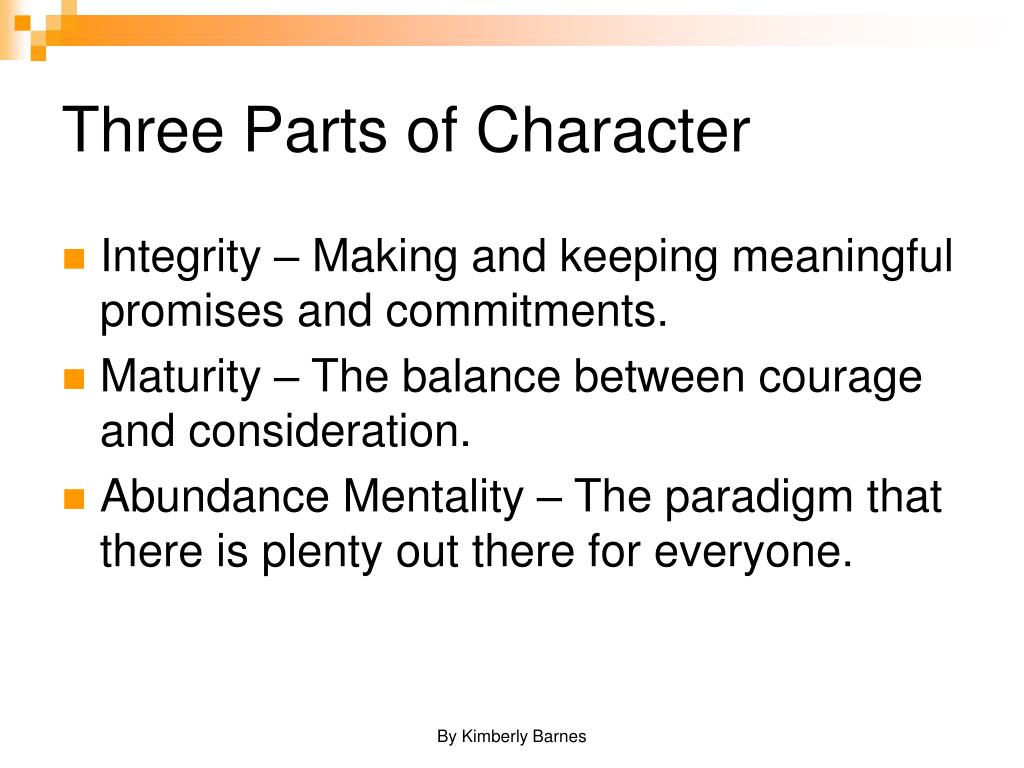 Three Parts of Character

Integrity – Making and keeping meaningful promises and commitments.

Maturity – The balance between courage and consideration.

Abundance Mentality – The paradigm that there is plenty out there for everyone.

By Kimberly Barnes